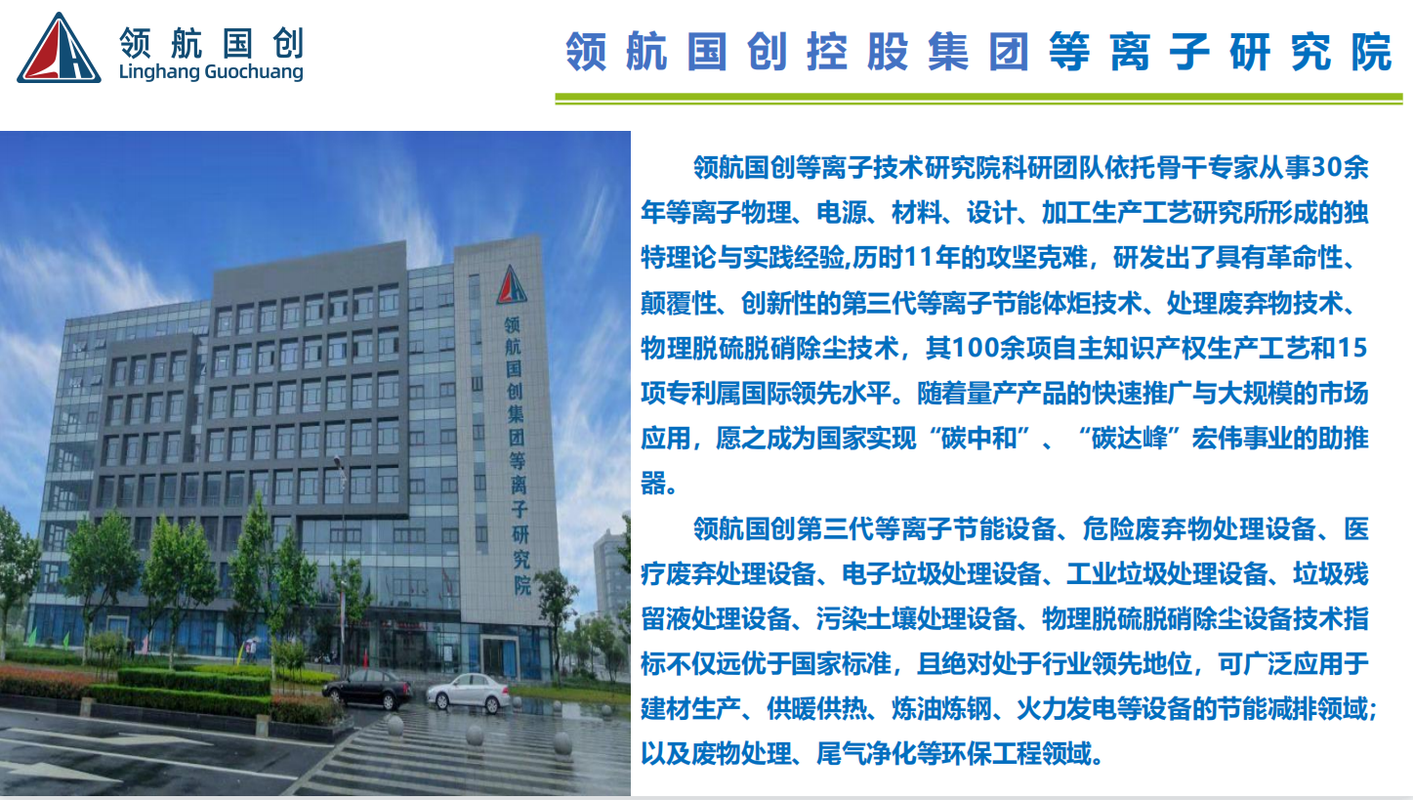 领航国创
Linghang Guochuang

领航国创控股集团等离子研究院

领航国创集团等离子研究院

领航国创等离子技术研究院科研团队依托骨干专家从事30余年等离子物理、电源、材料、设计、加工生产工艺研究所形成的独特理论与实践经验,历时11年的攻坚克难，研发出了具有革命性、颠覆性、创新性的第三代等离子节能体炬技术、处理废弃物技术、物理脱硫脱硝除尘技术，其100余项自主知识产权生产工艺和15项专利属国际领先水平。随着量产产品的快速推广与大规模的市场应用，愿之成为国家实现“碳中和”、“碳达峰”宏伟事业的助推器。

领航国创第三代等离子节能设备、危险废弃物处理设备、医疗废弃处理设备、电子垃圾处理设备、工业垃圾处理设备、垃圾残留液处理设备、污染土壤处理设备、物理脱硫脱硝除尘设备技术指标不仅远优于国家标准，且绝对处于行业领先地位，可广泛应用于建材生产、供暖供热、炼油炼钢、火力发电等设备的节能减排领域;以及废物处理、尾气净化等环保工程领域。